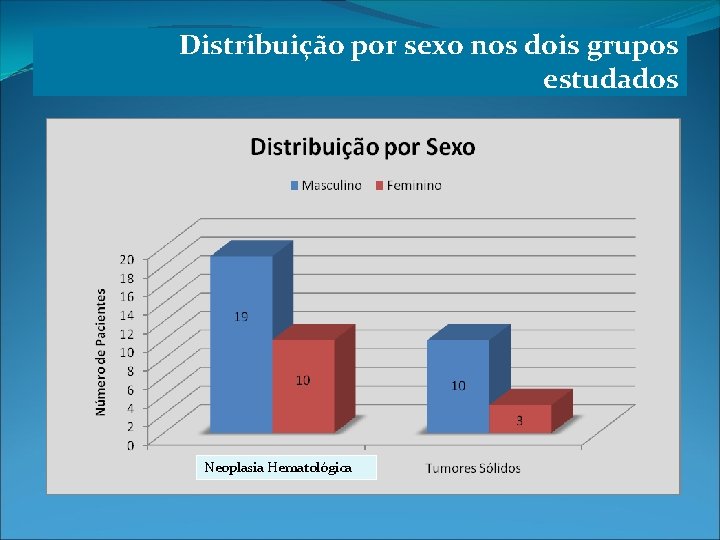 Distribuição por sexo nos dois grupos estudados

Distribuição por Sexo

Masculino Feminino

Número de Pacientes

20
18
16
14
12
10
8
6
4
2
0

19
10
10
3

Neoplasia Hematológica
Tumores Sólidos